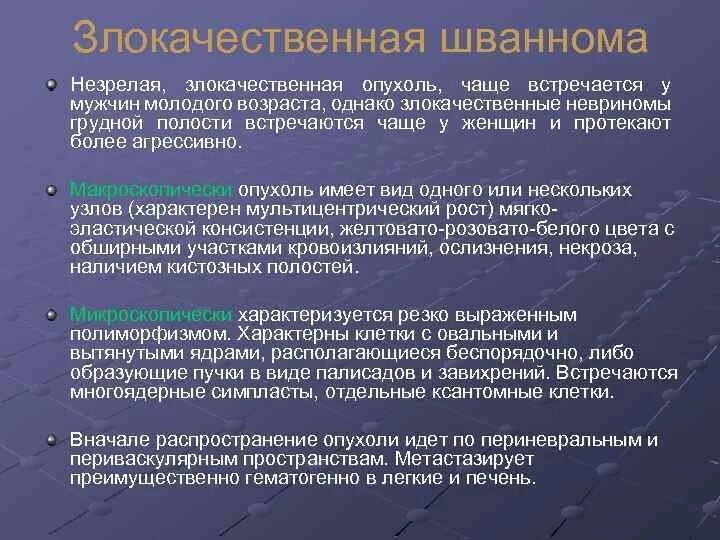 Злокачественная шваннома

Незрелая, злокачественная опухоль, чаще встречается у мужчин молодого возраста, однако злокачественные невриномы грудной полости встречаются чаще у женщин и протекают более агрессивно.

Макроскопически опухоль имеет вид одного или нескольких узлов (характерен мультицентрический рост) мягко-эластической консистенции, желтовато-розовато-белого цвета с обширными участками кровоизлияний, ослизнения, некроза, наличием кистозных полостей.

Микроскопически характеризуется резко выраженным полиморфизмом. Характерны клетки с овальными и вытянутыми ядрами, располагающиеся беспорядочно, либо образующие пучки в виде палисадов и завихрений. Встречаются многоядерные симпласты, отдельные ксантомные клетки.

Вначале распространение опухоли идет по периневральным и периваскулярным пространствам. Метастазирует преимущественно гематогенно в легкие и печень.